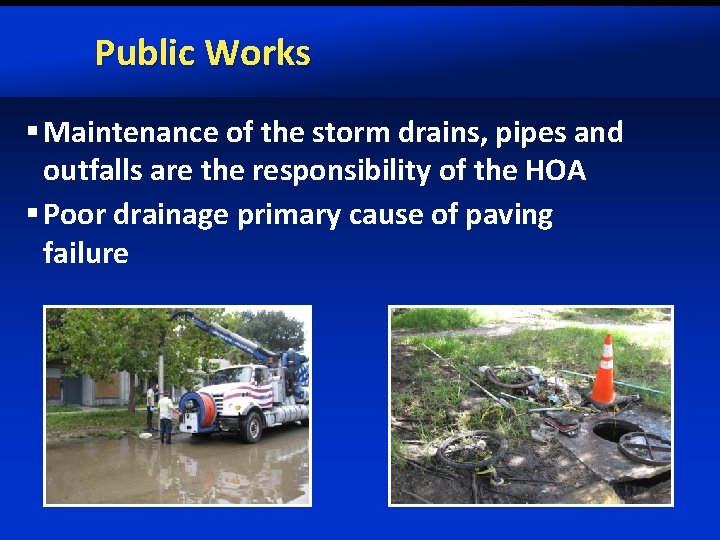 Public Works

▪ Maintenance of the storm drains, pipes and outfalls are the responsibility of the HOA

▪ Poor drainage primary cause of paving failure